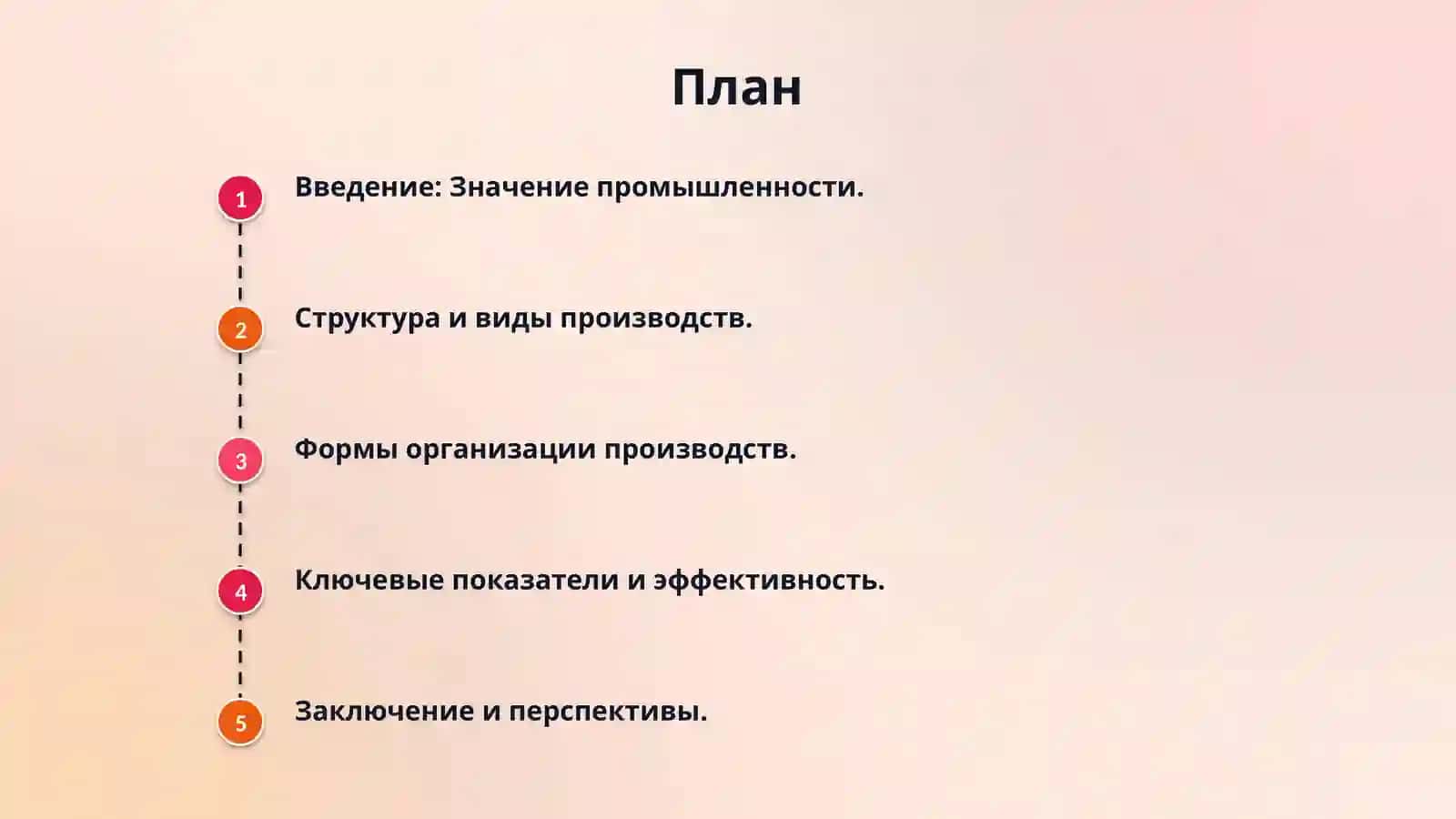 План

1 Введение: Значение промышленности.

2 Структура и виды производств.

3 Формы организации производств.

4 Ключевые показатели и эффективность.

5 Заключение и перспективы.